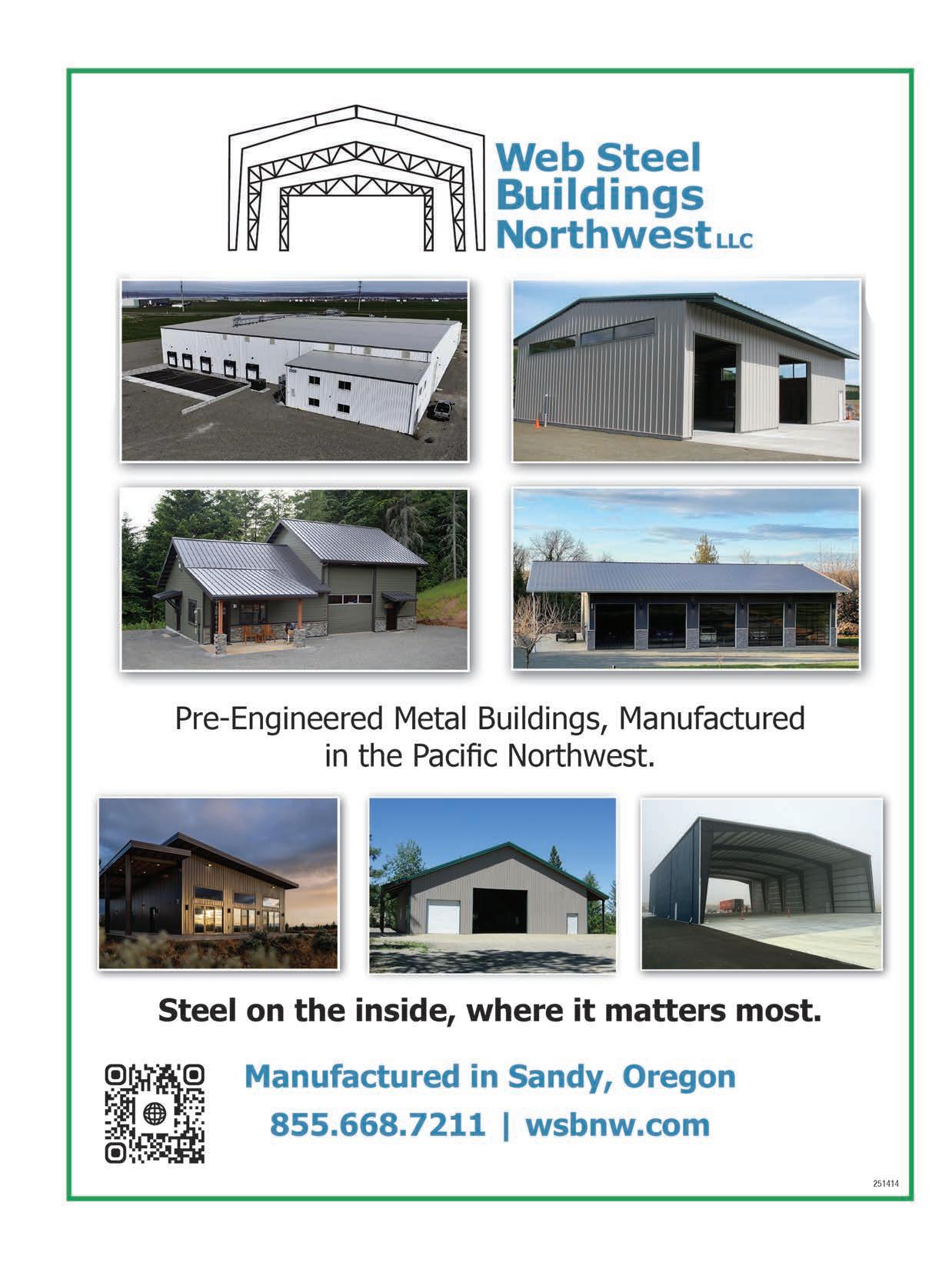 Web Steel Buildings Northwest LLC

Pre-Engineered Metal Buildings, Manufactured in the Pacific Northwest.

Steel on the inside, where it matters most.

Manufactured in Sandy, Oregon

855.668.7211 | wsbnw.com

251414